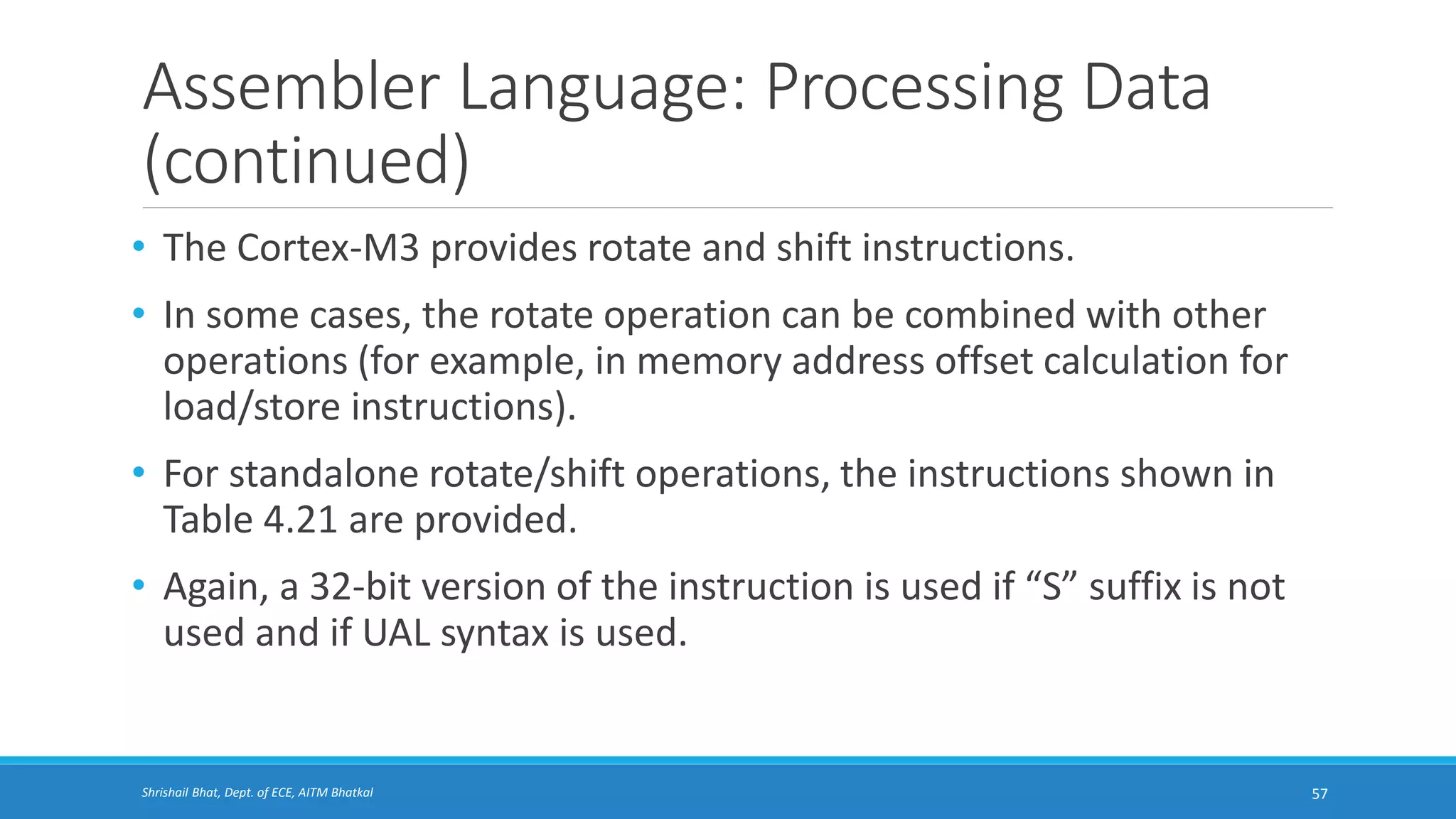 Assembler Language: Processing Data (continued)

• The Cortex-M3 provides rotate and shift instructions.

• In some cases, the rotate operation can be combined with other operations (for example, in memory address offset calculation for load/store instructions).

• For standalone rotate/shift operations, the instructions shown in Table 4.21 are provided.

• Again, a 32-bit version of the instruction is used if “S” suffix is not used and if UAL syntax is used.

Shrishail Bhat, Dept. of ECE, AITM Bhatkal

57